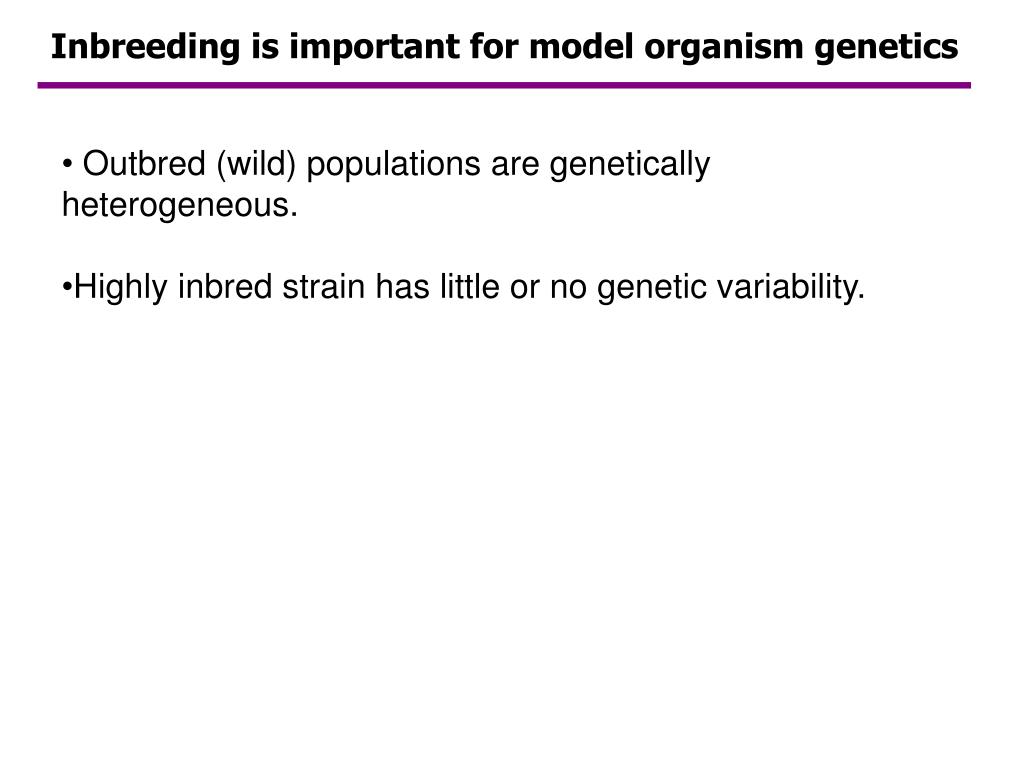 Inbreeding is important for model organism genetics

• Outbred (wild) populations are genetically heterogeneous.

•Highly inbred strain has little or no genetic variability.